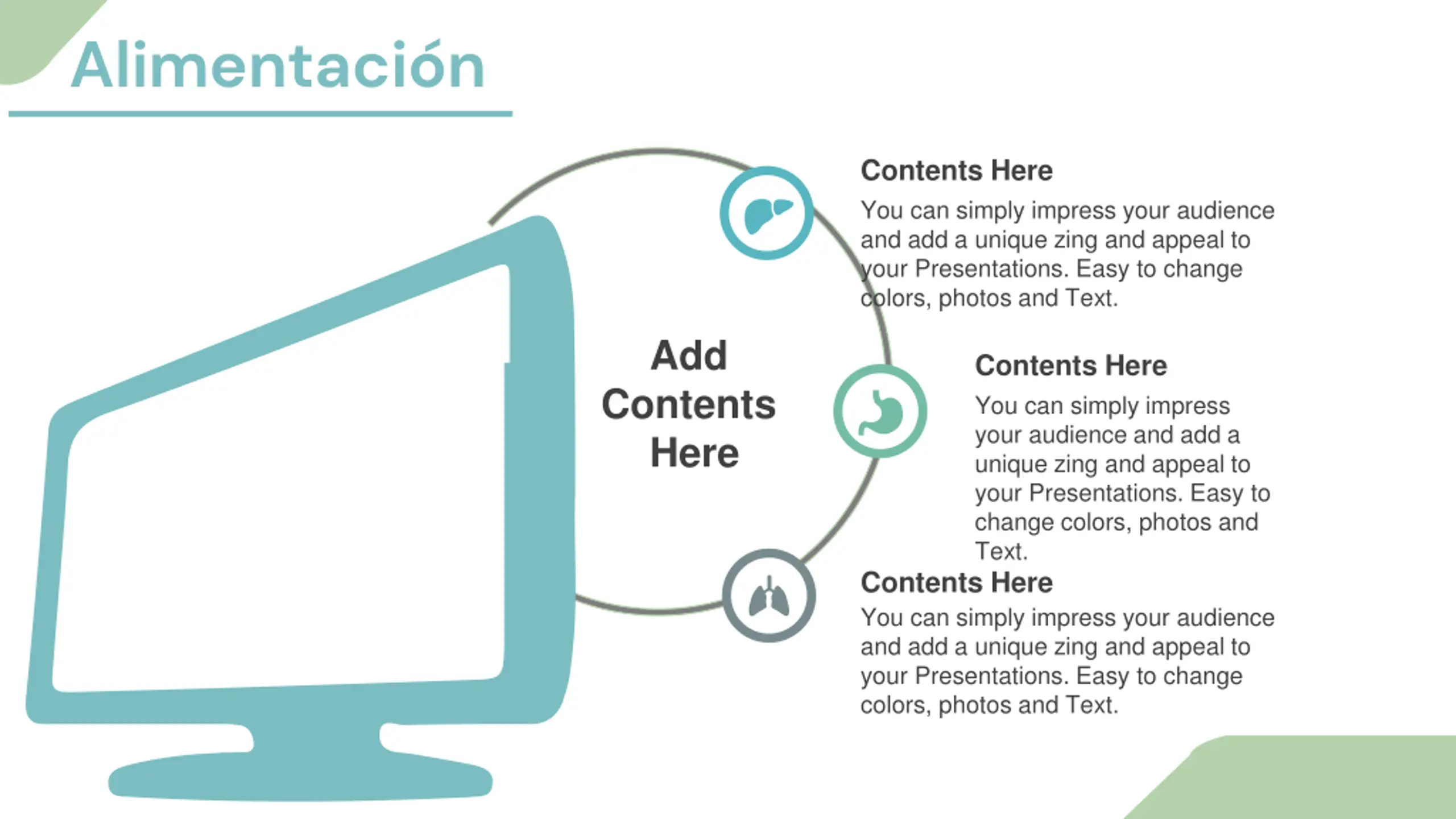 Alimentación

Add Contents Here

Contents Here

You can simply impress your audience and add a unique zing and appeal to your Presentations. Easy to change colors, photos and Text.

Contents Here

You can simply impress your audience and add a unique zing and appeal to your Presentations. Easy to change colors, photos and Text.

Contents Here

You can simply impress your audience and add a unique zing and appeal to your Presentations. Easy to change colors, photos and Text.